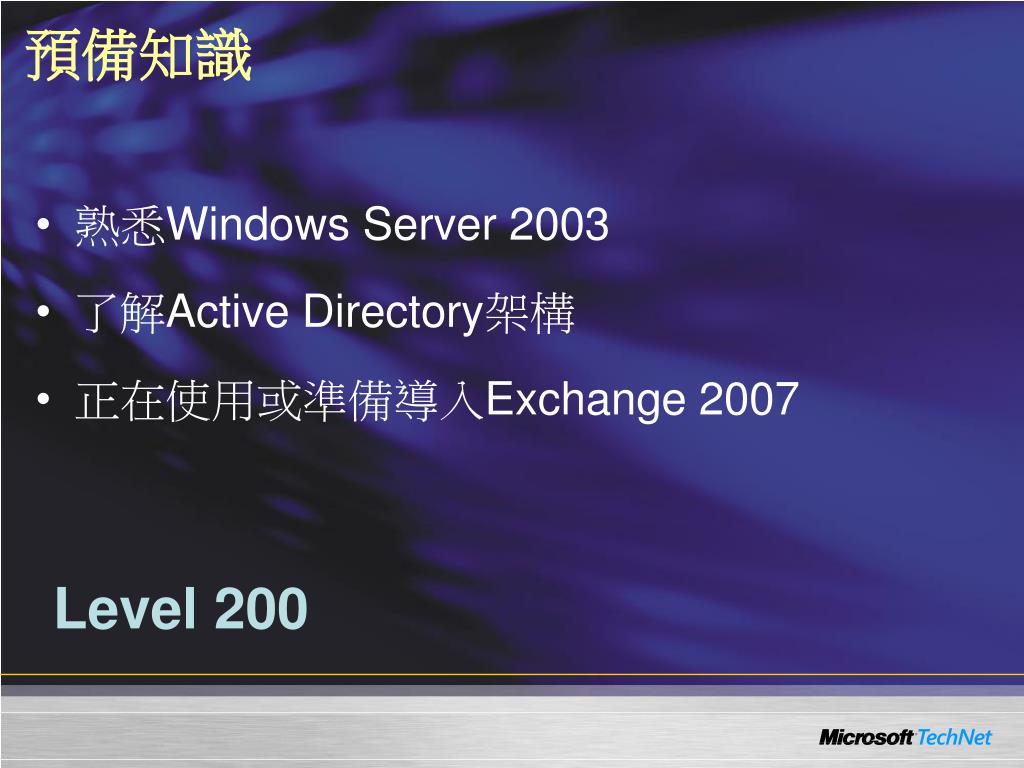 預備知識

• 熟悉Windows Server 2003
• 了解Active Directory架構
• 正在使用或準備導入Exchange 2007

Level 200

Microsoft TechNet